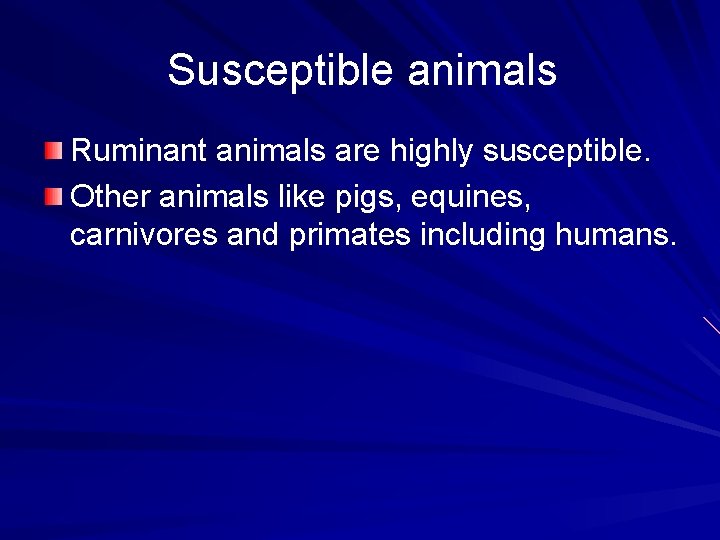 Susceptible animals

Ruminant animals are highly susceptible.

Other animals like pigs, equines, carnivores and primates including humans.